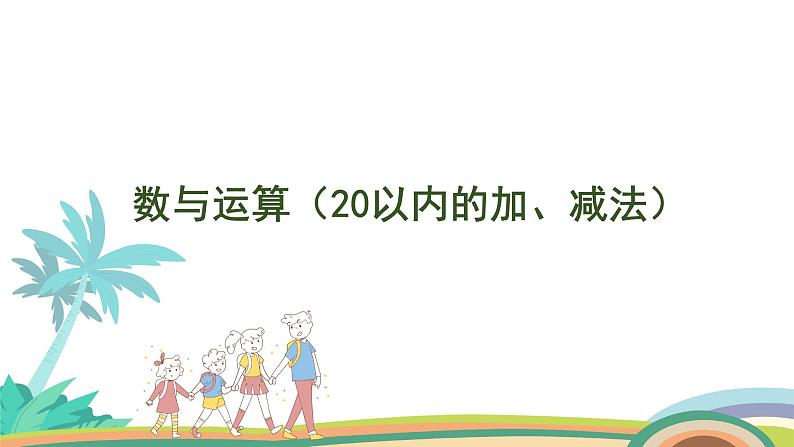 数与运算（20以内的加、减法）